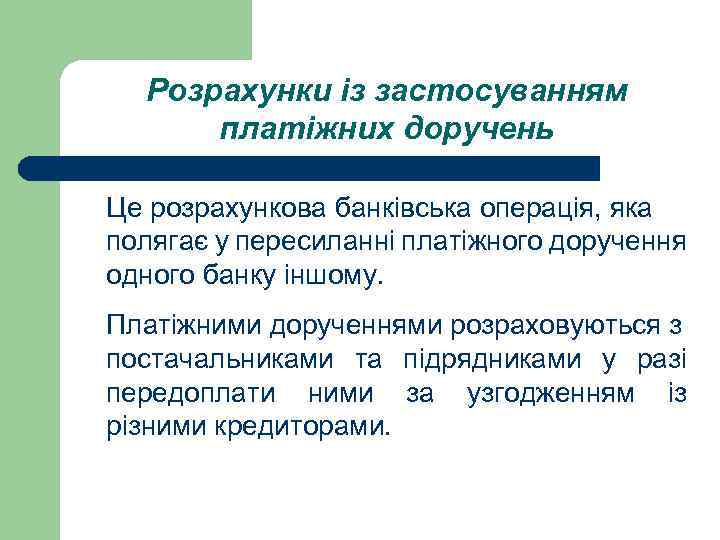 Розрахунки із застосуванням платіжних доручень

Це розрахункова банківська операція, яка полягає у пересиланні платіжного доручення одного банку іншому.

Платіжними дорученнями розраховуються з постачальниками та підрядниками у разі передоплати ними за узгодженням із різними кредиторами.